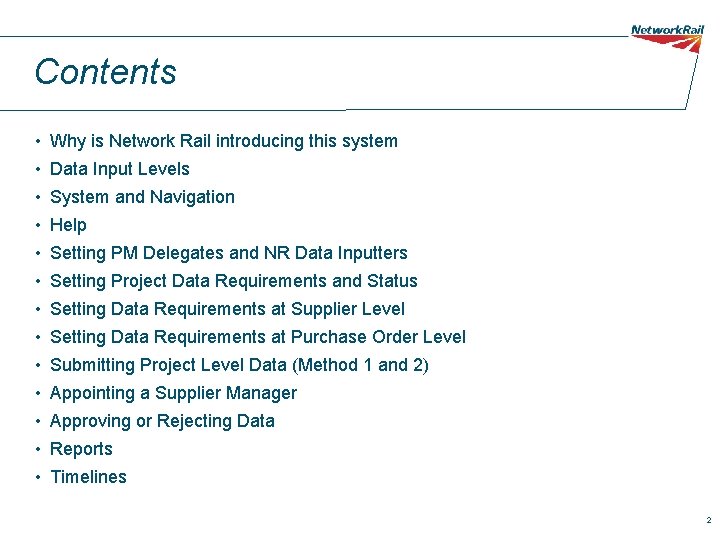 NetworkRail

Contents

• Why is Network Rail introducing this system
• Data Input Levels
• System and Navigation
• Help
• Setting PM Delegates and NR Data Inputters
• Setting Project Data Requirements and Status
• Setting Data Requirements at Supplier Level
• Setting Data Requirements at Purchase Order Level
• Submitting Project Level Data (Method 1 and 2)
• Appointing a Supplier Manager
• Approving or Rejecting Data
• Reports
• Timelines

2